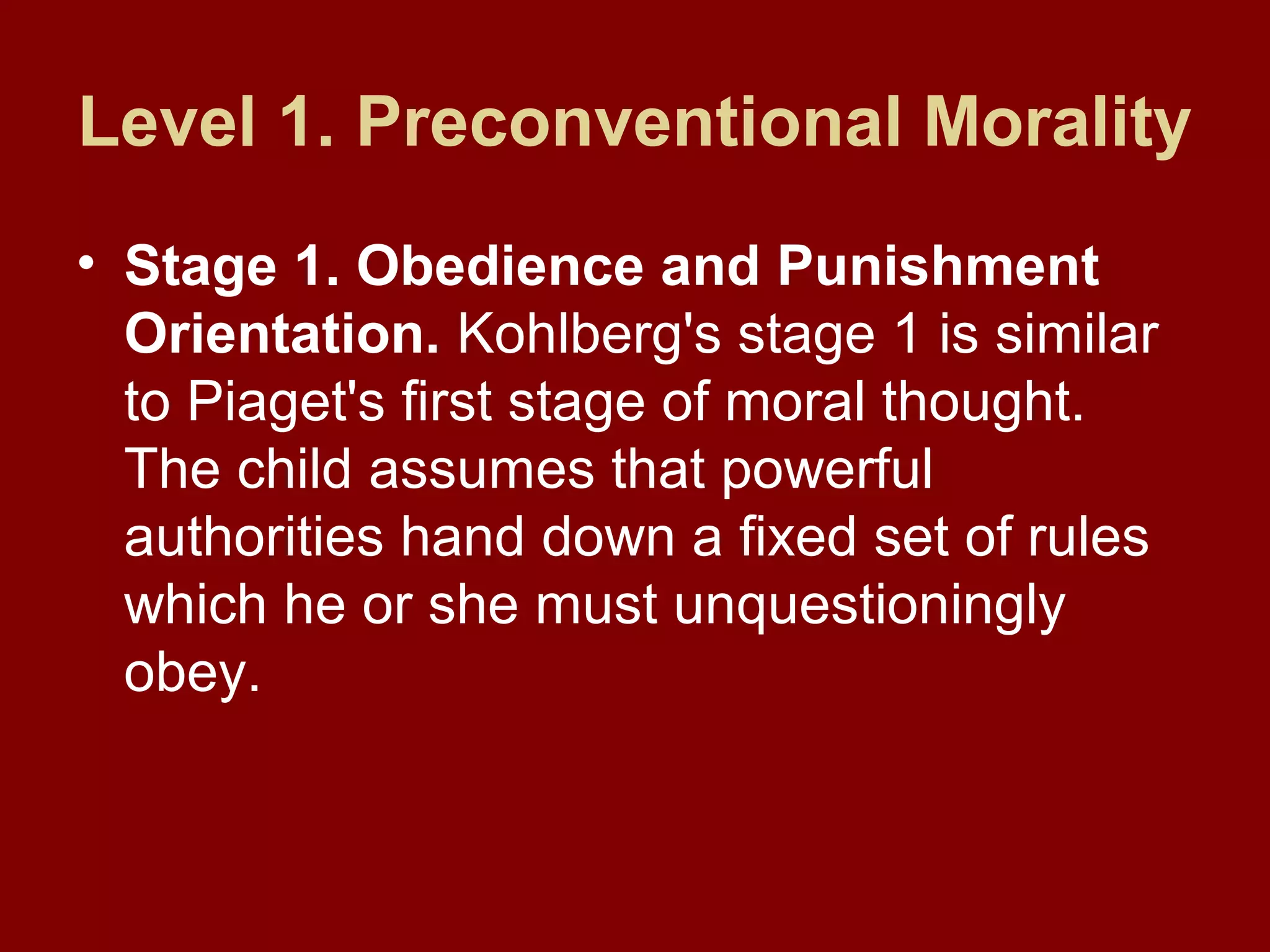 Level 1. Preconventional Morality

• Stage 1. Obedience and Punishment Orientation. Kohlberg's stage 1 is similar to Piaget's first stage of moral thought. The child assumes that powerful authorities hand down a fixed set of rules which he or she must unquestioningly obey.